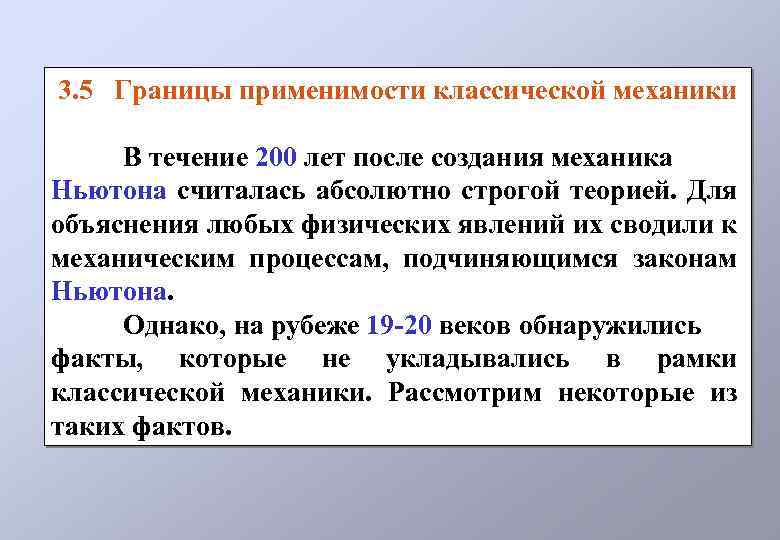 3.5 Границы применимости классической механики

В течение 200 лет после создания механика Ньютона считалась абсолютно строгой теорией. Для объяснения любых физических явлений их сводили к механическим процессам, подчиняющимся законам Ньютона.

Однако, на рубеже 19-20 веков обнаружились факты, которые не укладывались в рамки классической механики. Рассмотрим некоторые из таких фактов.